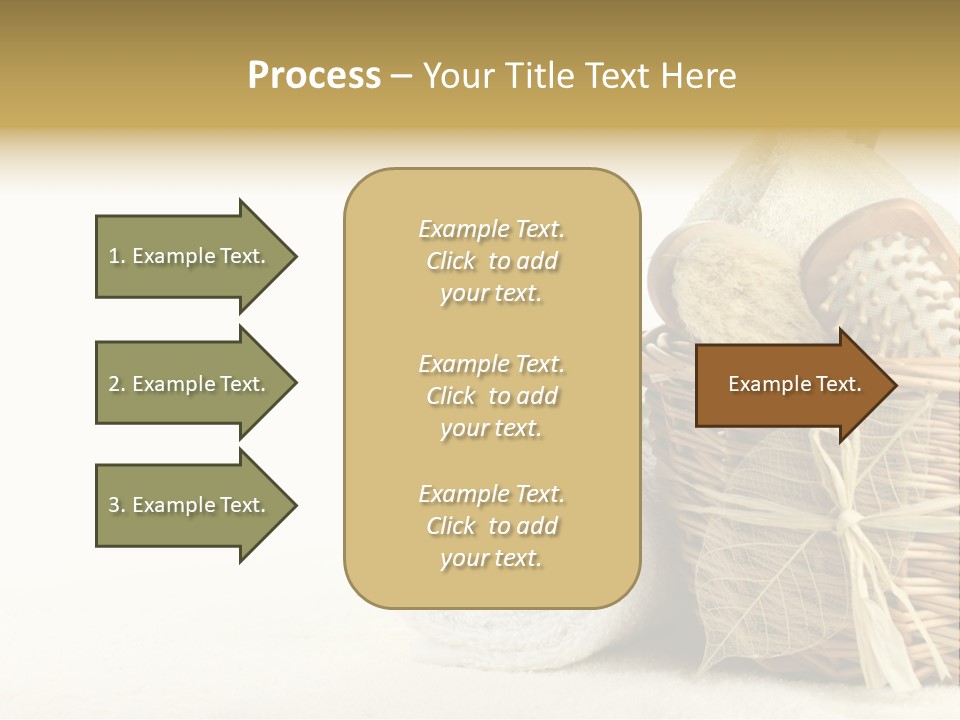 Process – Your Title Text Here

1. Example Text.

2. Example Text.

3. Example Text.

Example Text. Click to add your text.

Example Text. Click to add your text.

Example Text. Click to add your text.

Example Text.